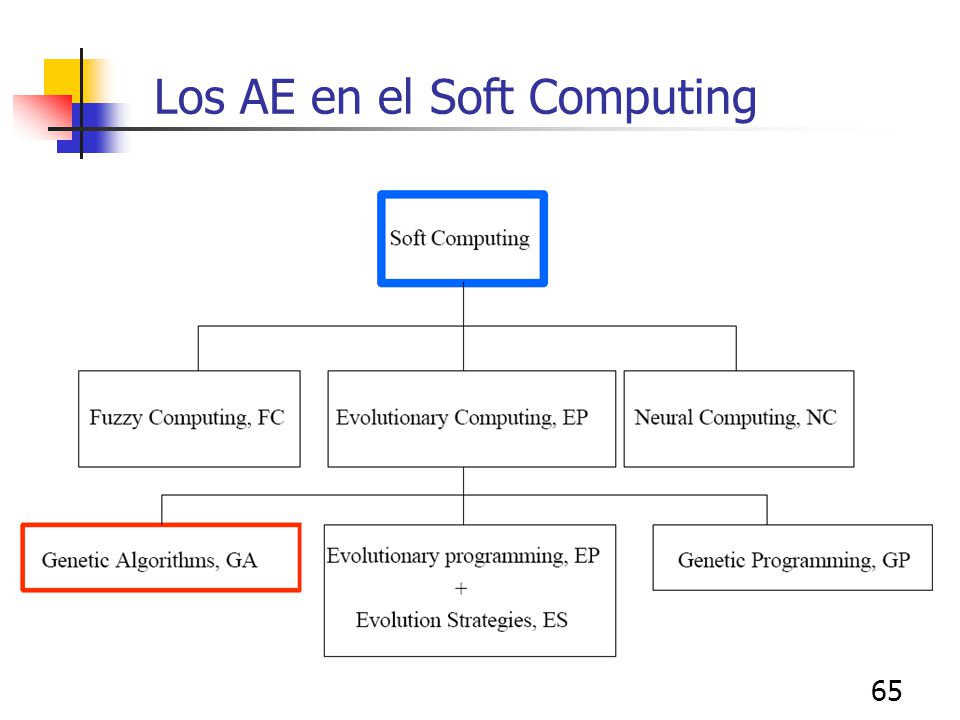 Los AE en el Soft Computing

Soft Computing

Fuzzy Computing, FC

Evolutionary Computing, EP

Neural Computing, NC

Genetic Algorithms, GA

Evolutionary programming, EP
+
Evolution Strategies, ES

Genetic Programming, GP

65